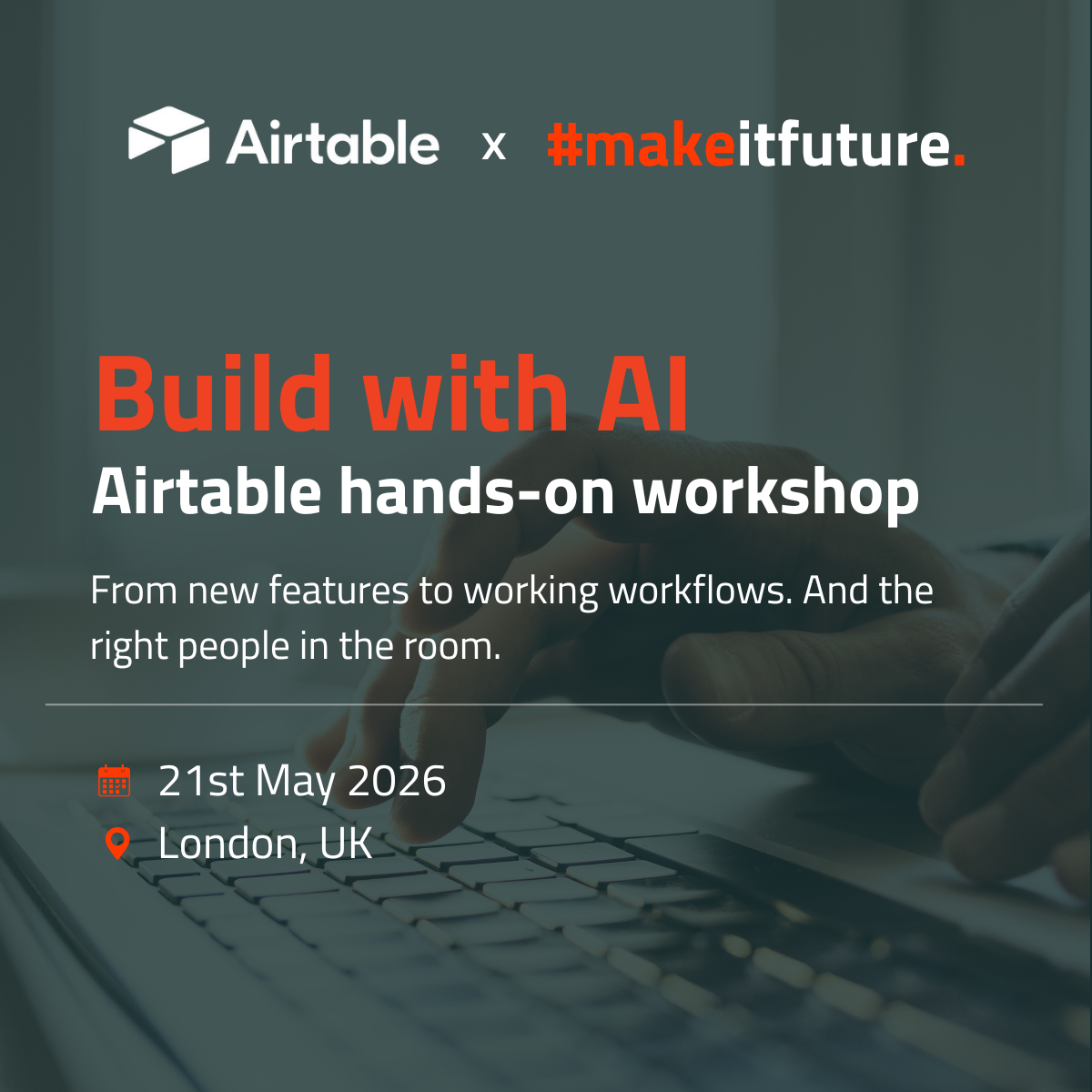 Airtable x #makeitfuture.

Build with AI
Airtable hands-on workshop

From new features to working workflows. And the right people in the room.

21st May 2026
London, UK